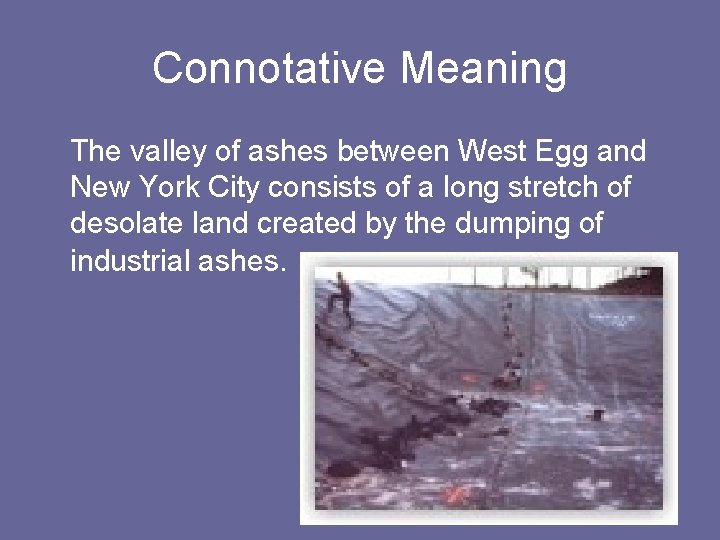 Connotative Meaning

The valley of ashes between West Egg and New York City consists of a long stretch of desolate land created by the dumping of industrial ashes.